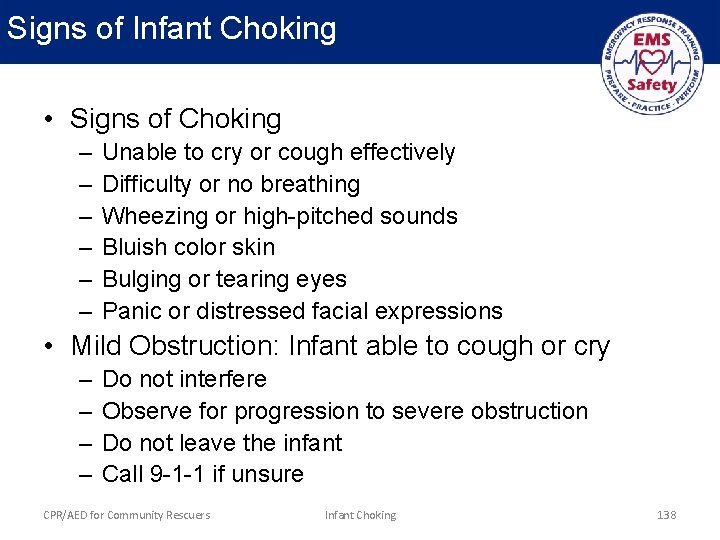 Signs of Infant Choking

EMERGENCY RESPONSE TRAINING
EMS
Safety
PREPARE · PRACTICE · PERFORM

• Signs of Choking
– Unable to cry or cough effectively
– Difficulty or no breathing
– Wheezing or high-pitched sounds
– Bluish color skin
– Bulging or tearing eyes
– Panic or distressed facial expressions
• Mild Obstruction: Infant able to cough or cry
– Do not interfere
– Observe for progression to severe obstruction
– Do not leave the infant
– Call 9-1-1 if unsure

CPR/AED for Community Rescuers Infant Choking 138